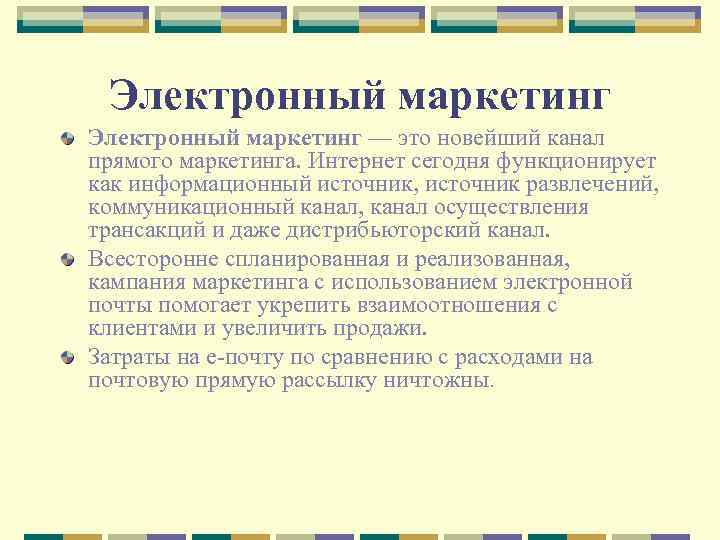 Электронный маркетинг

Электронный маркетинг — это новейший канал прямого маркетинга. Интернет сегодня функционирует как информационный источник, источник развлечений, коммуникационный канал, канал осуществления трансакций и даже дистрибьюторский канал.

Всесторонне спланированная и реализованная, кампания маркетинга с использованием электронной почты помогает укрепить взаимоотношения с клиентами и увеличить продажи.

Затраты на е-почту по сравнению с расходами на почтовую прямую рассылку ничтожны.